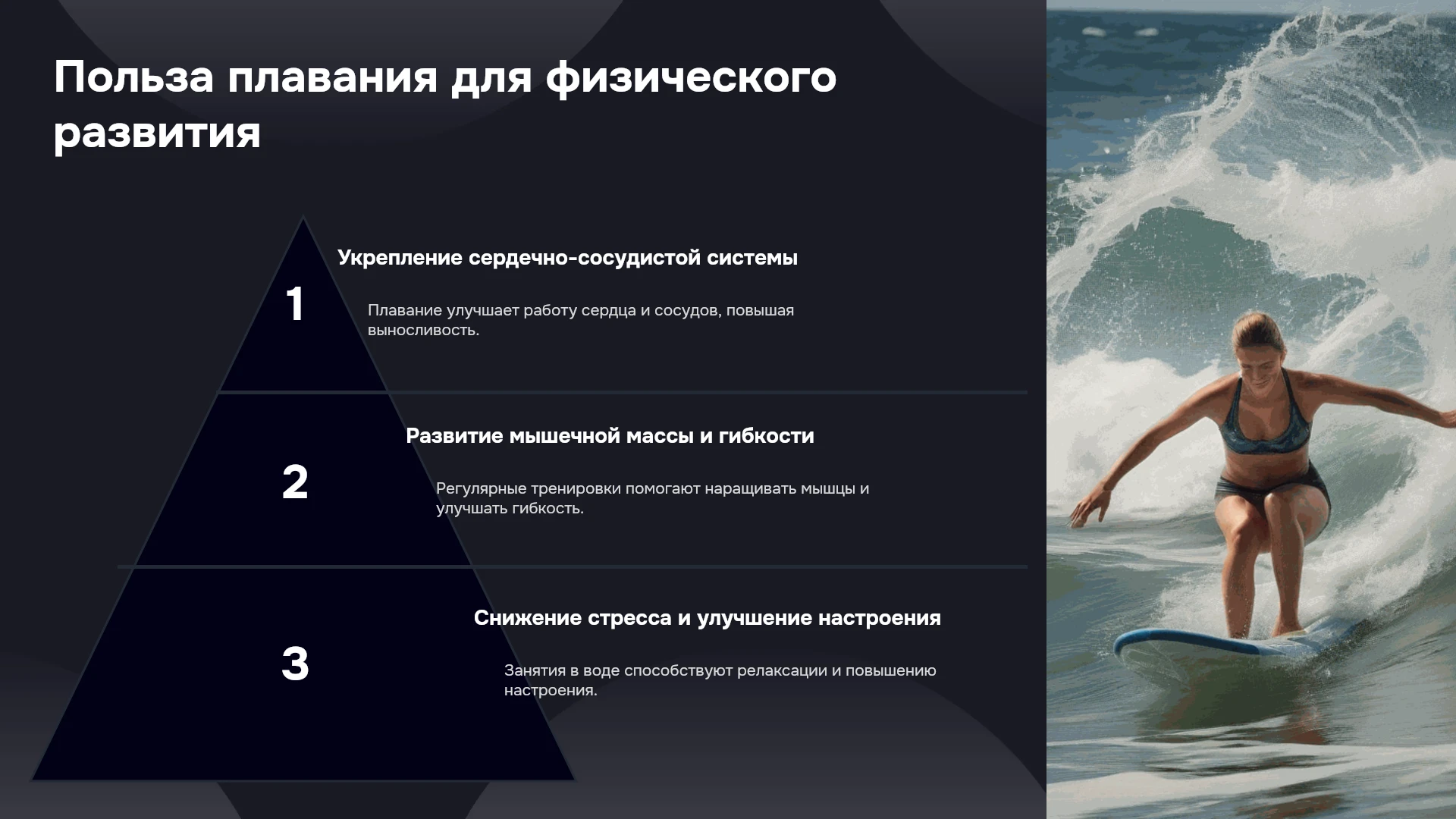 Польза плавания для физического развития

1

Укрепление сердечно-сосудистой системы

Плавание улучшает работу сердца и сосудов, повышая выносливость.

2

Развитие мышечной массы и гибкости

Регулярные тренировки помогают наращивать мышцы и улучшать гибкость.

3

Снижение стресса и улучшение настроения

Занятия в воде способствуют релаксации и повышению настроения.